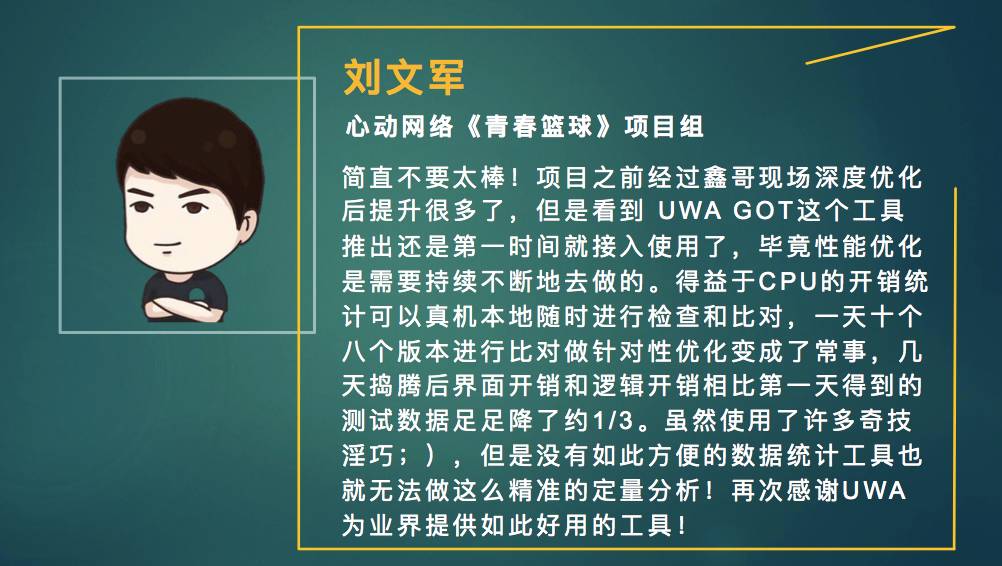 刘文军

心动网络《青春篮球》项目组

简直不要太棒！项目之前经过鑫哥现场深度优化后提升很多了，但是看到 UWA GOT这个工具推出还是第一时间就接入使用了，毕竟性能优化是需要持续不断地去做的。得益于CPU的开销统计可以真机本地随时进行检查和比对，一天十个八个版本进行比对做针对性优化变成了常事，几天捣腾后界面开销和逻辑开销相比第一天得到的测试数据足足降了约1/3。虽然使用了许多奇技淫巧；），但是没有如此方便的数据统计工具也就无法做这么精准的定量分析！再次感谢UWA为业界提供如此好用的工具！